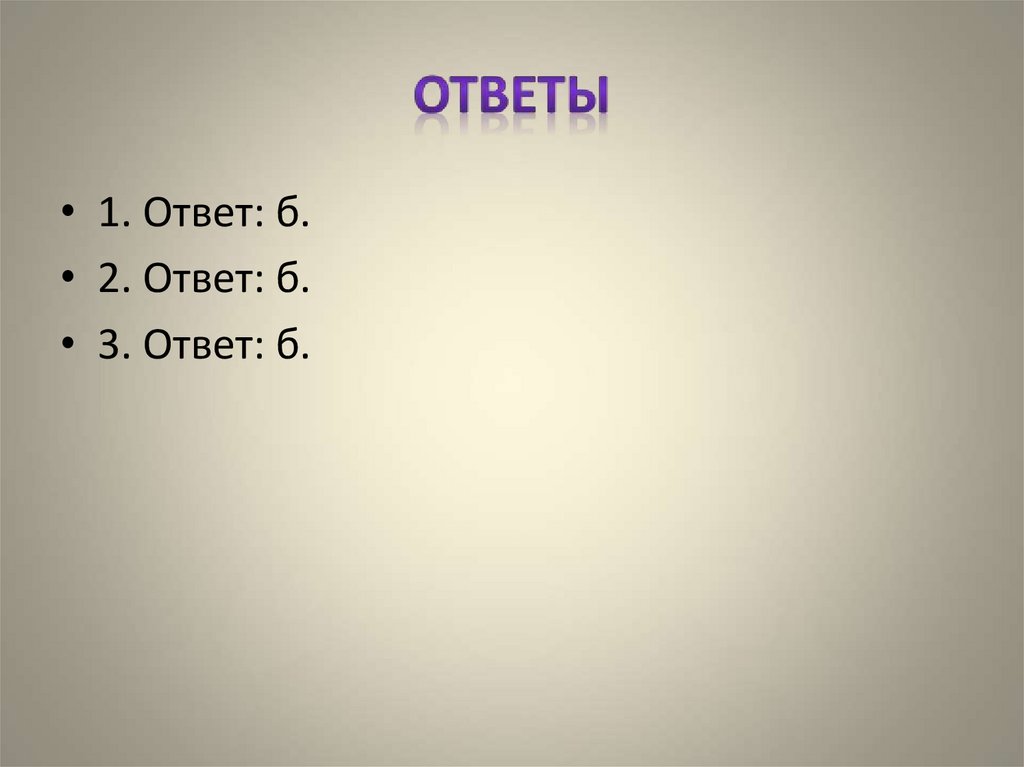 ОТВЕТЫ

• 1. Ответ: б.
• 2. Ответ: б.
• 3. Ответ: б.